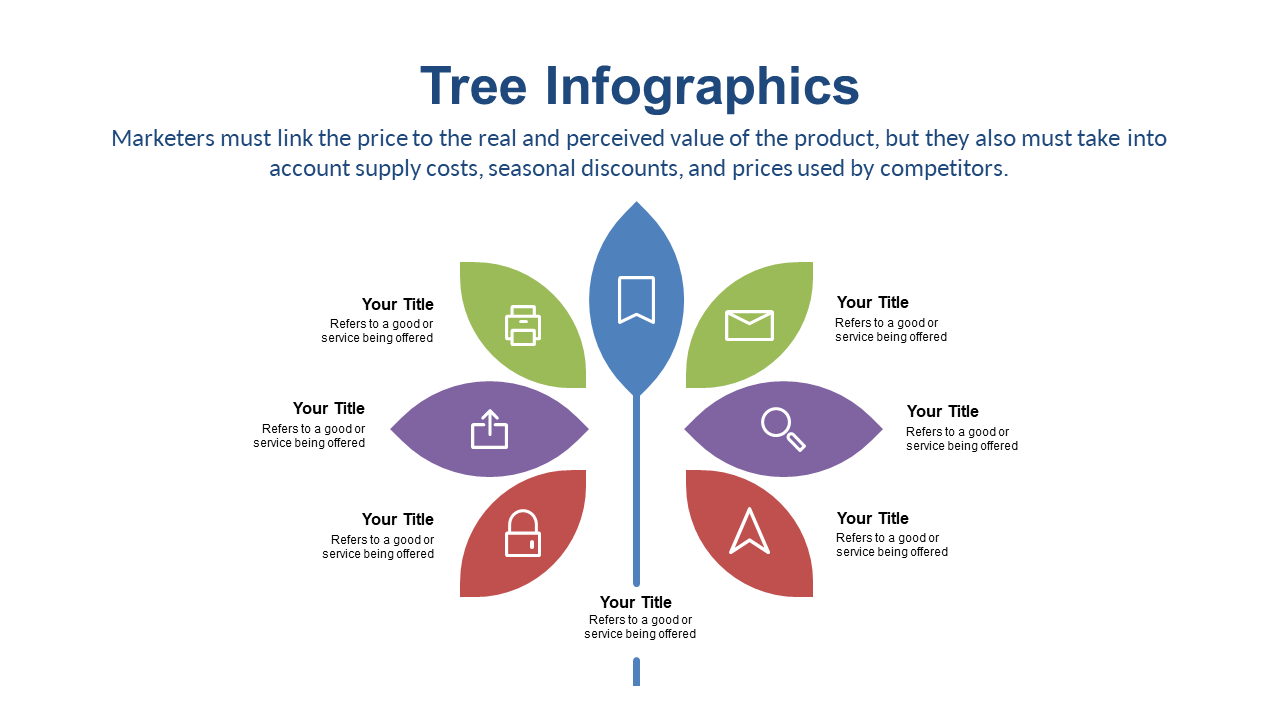 Tree Infographics

Marketers must link the price to the real and perceived value of the product, but they also must take into account supply costs, seasonal discounts, and prices used by competitors.

Your Title
Refers to a good or service being offered

Your Title
Refers to a good or service being offered

Your Title
Refers to a good or service being offered

Your Title
Refers to a good or service being offered

Your Title
Refers to a good or service being offered

Your Title
Refers to a good or service being offered

Your Title
Refers to a good or service being offered